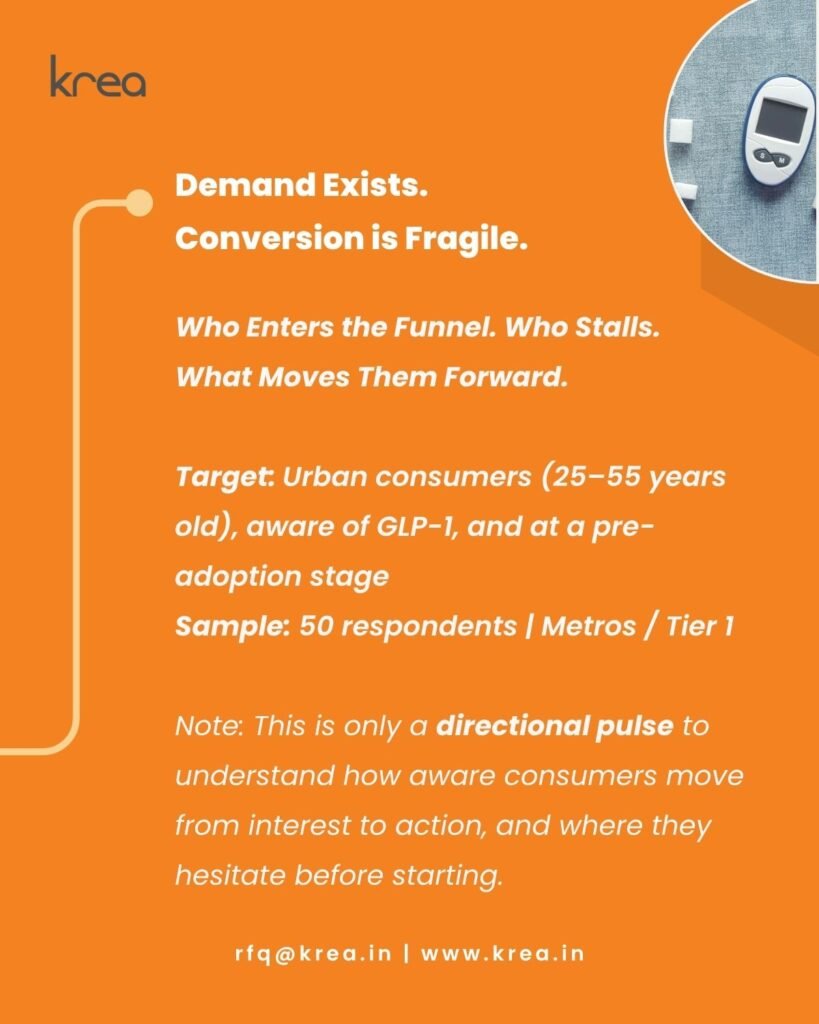 krea

Demand Exists.
Conversion is Fragile.

Who Enters the Funnel. Who Stalls.
What Moves Them Forward.

Target: Urban consumers (25–55 years old), aware of GLP-1, and at a pre-adoption stage
Sample: 50 respondents | Metros / Tier 1

Note: This is only a directional pulse to understand how aware consumers move from interest to action, and where they hesitate before starting.

rfq@krea.in | www.krea.in